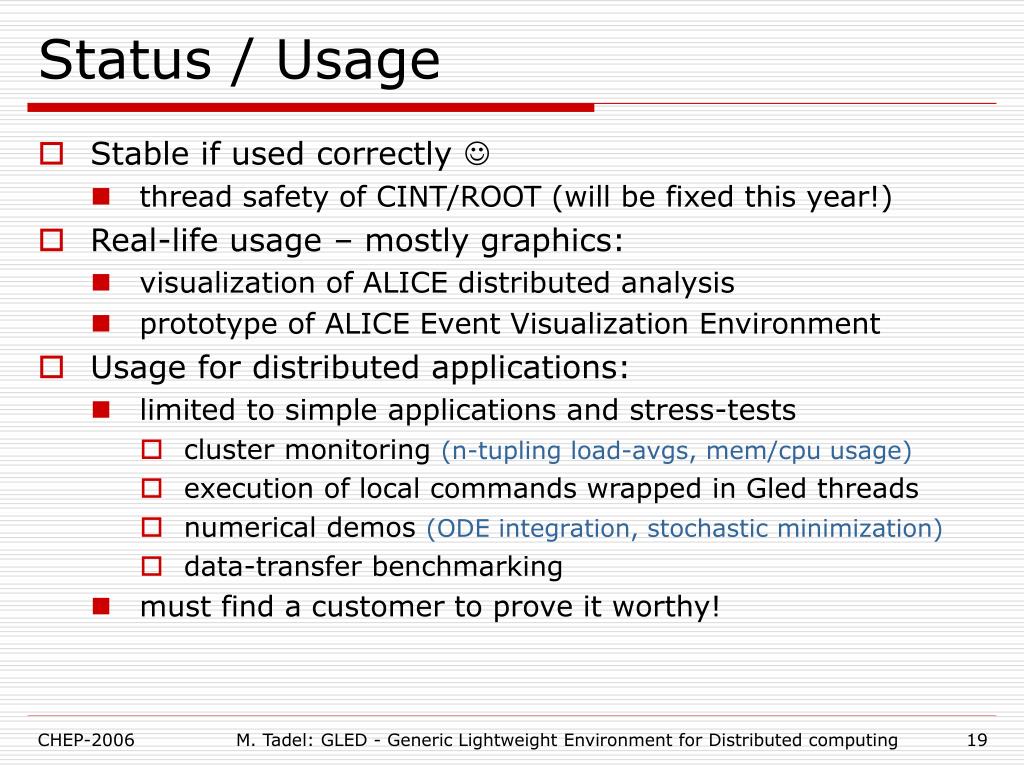 Status / Usage

Stable if used correctly ☺
thread safety of CINT/ROOT (will be fixed this year!)
Real-life usage – mostly graphics:
visualization of ALICE distributed analysis
prototype of ALICE Event Visualization Environment
Usage for distributed applications:
limited to simple applications and stress-tests
cluster monitoring (n-tupling load-avgs, mem/cpu usage)
execution of local commands wrapped in Gled threads
numerical demos (ODE integration, stochastic minimization)
data-transfer benchmarking
must find a customer to prove it worthy!

CHEP-2006
M. Tadel: GLED - Generic Lightweight Environment for Distributed computing
19